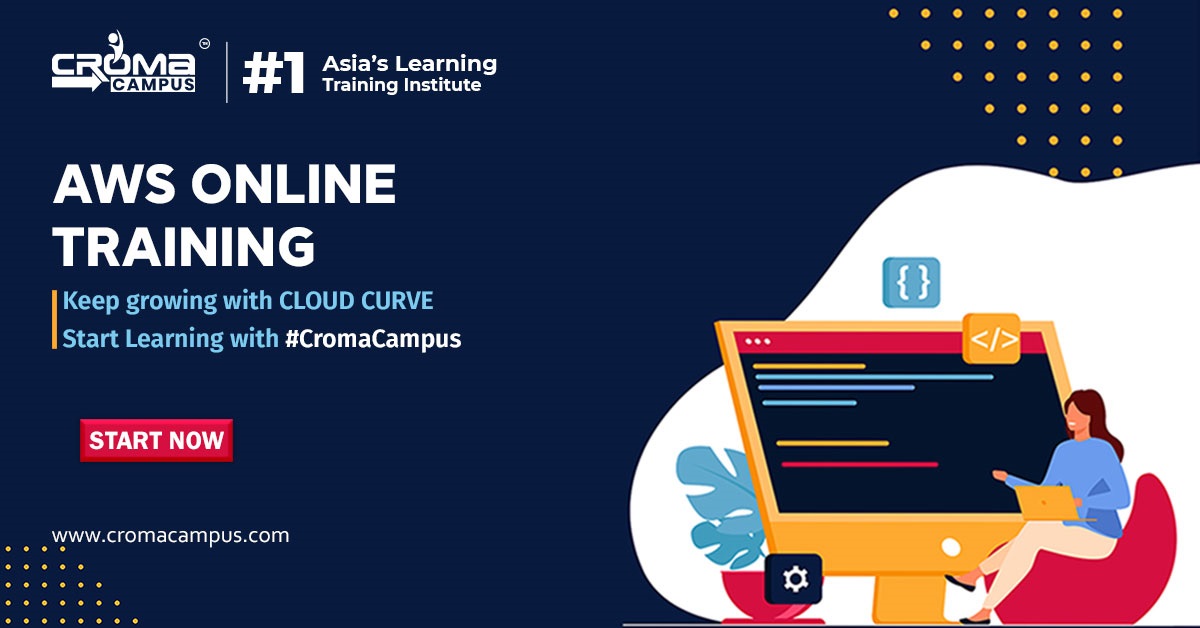 CROMA CAMPUS

#1 Asia's Learning Training Institute

AWS ONLINE TRAINING

Keep growing with CLOUD CURVE
Start Learning with #CromaCampus

START NOW

www.cromacampus.com

{ }

</>